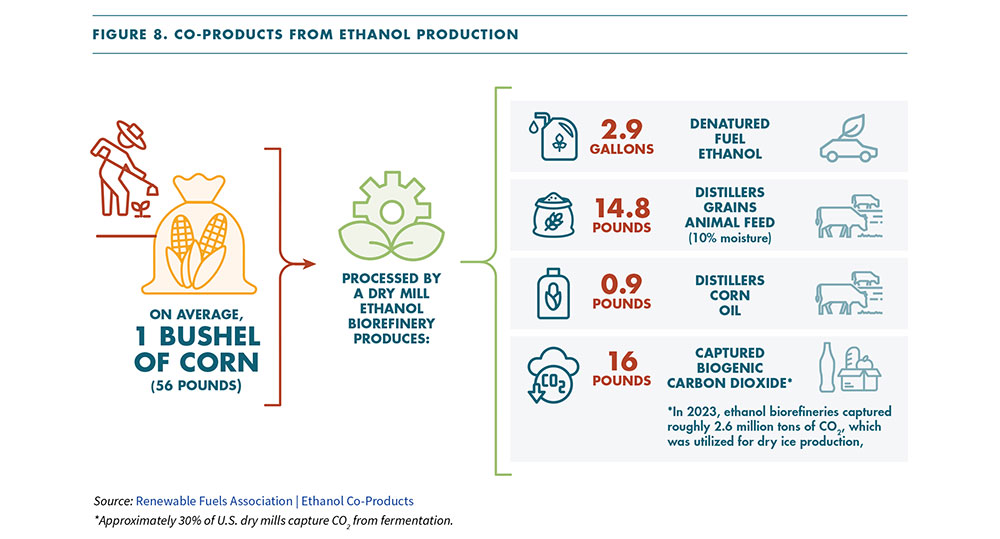 FIGURE 8. CO-PRODUCTS FROM ETHANOL PRODUCTION

ON AVERAGE, 1 BUSHEL OF CORN (56 POUNDS)

PROCESSED BY A DRY MILL ETHANOL BIOREFINERY PRODUCES:

2.9 GALLONS DENATURED FUEL ETHANOL

14.8 POUNDS DISTILLERS GRAINS ANIMAL FEED (10% moisture)

0.9 POUNDS DISTILLERS CORN OIL

$CO_2$

16 POUNDS CAPTURED BIOGENIC CARBON DIOXIDE*

*In 2023, ethanol biorefineries captured roughly 2.6 million tons of $CO_2$, which was utilized for dry ice production,

Source: Renewable Fuels Association | Ethanol Co-Products
*Approximately 30% of U.S. dry mills capture $CO_2$ from fermentation.